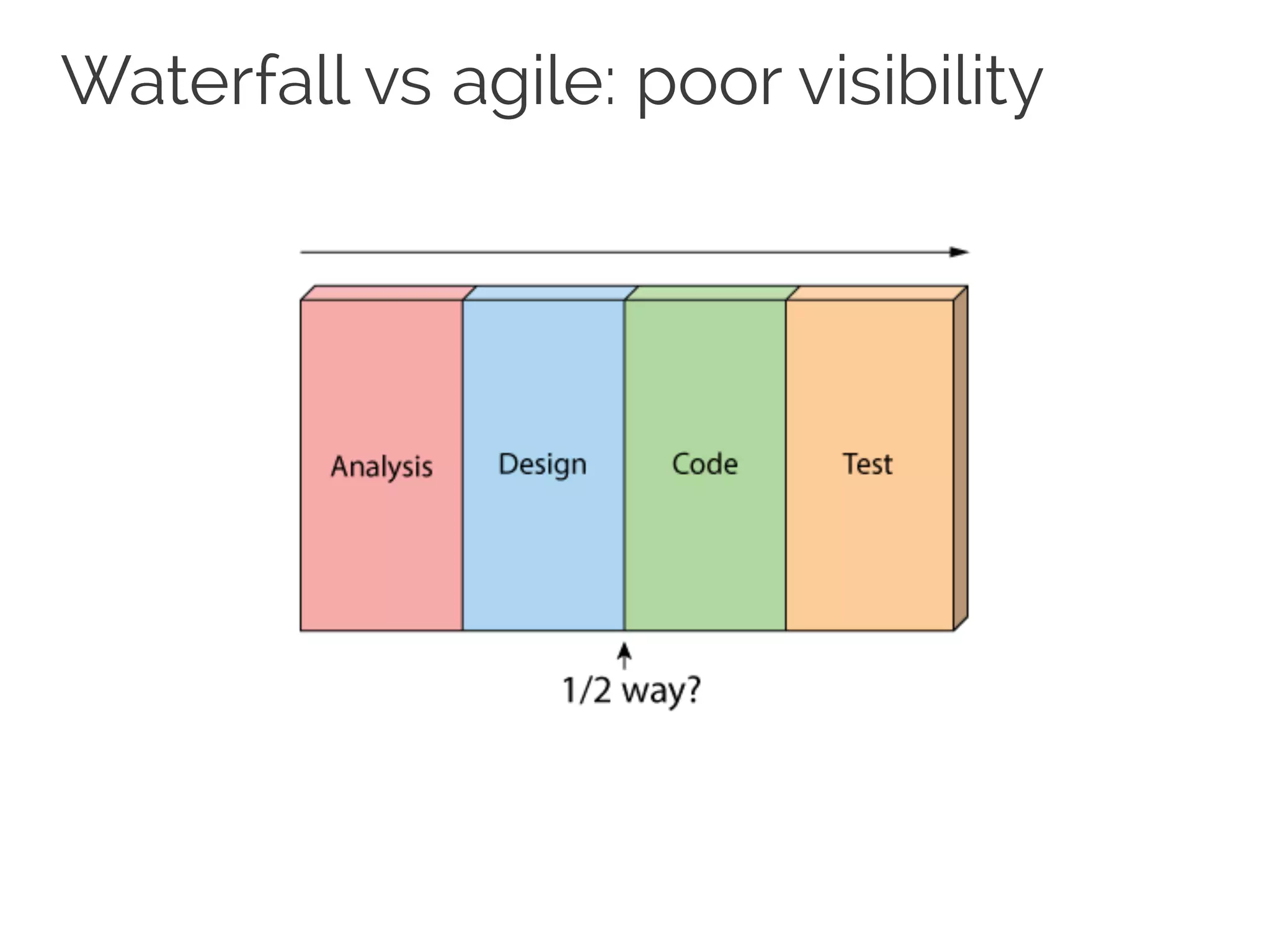 Waterfall vs agile: poor visibility

Analysis

Design

Code

Test

1/2 way?